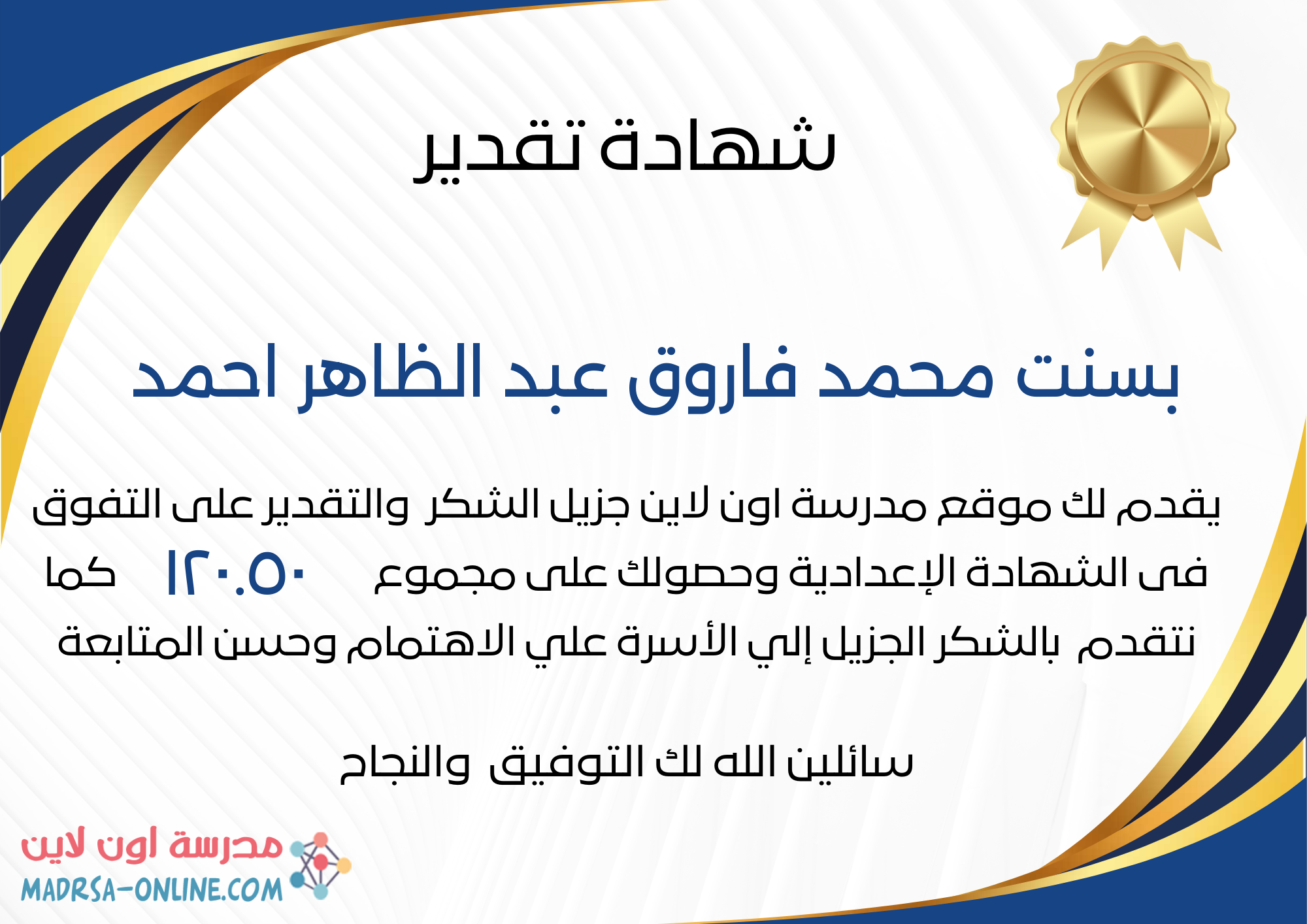 شهادة تقدير

بسنت محمد فاروق عبد الظاهر احمد

يقدم لك موقع مدرسة اون لاين جزيل الشكر والتقدير على التفوق فى الشهادة الإعدادية وحصولك على مجموع ١٢٠.٥٠ كما نتقدم بالشكر الجزيل إلي الأسرة علي الاهتمام وحسن المتابعة

سائلين الله لك التوفيق والنجاح

مدرسة اون لاين
MADRSA-ONLINE.COM